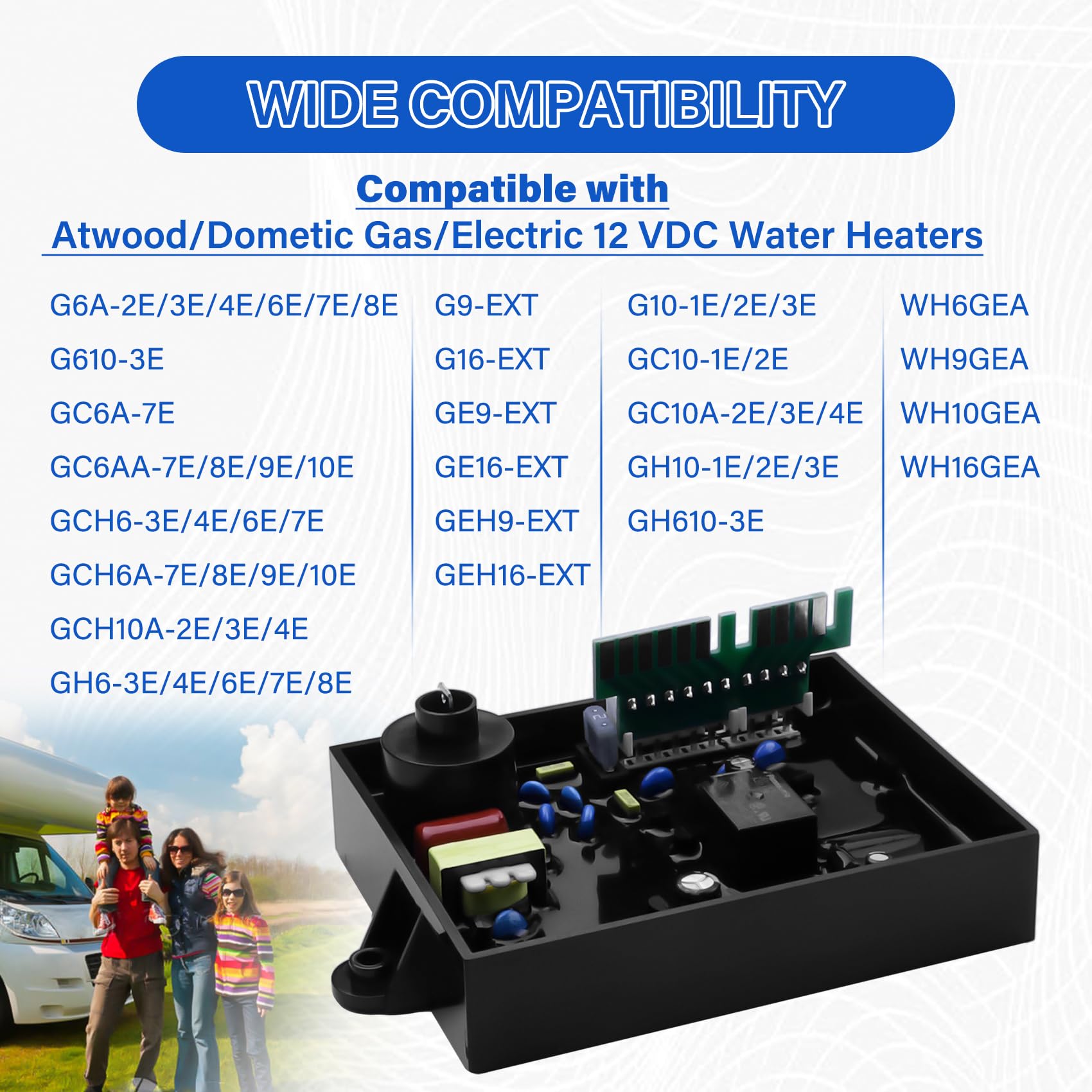 WIDE COMPATIBILITY

Compatible with
Atwood/Dometic Gas/Electric 12 VDC Water Heaters

G6A-2E/3E/4E/6E/7E/8E
G610-3E
GC6A-7E
GC6AA-7E/8E/9E/10E
GCH6-3E/4E/6E/7E
GCH6A-7E/8E/9E/10E
GCH10A-2E/3E/4E
GH6-3E/4E/6E/7E/8E

G9-EXT
G16-EXT
GE9-EXT
GE16-EXT
GEH9-EXT
GEH16-EXT

G10-1E/2E/3E
GC10-1E/2E
GC10A-2E/3E/4E
GH10-1E/2E/3E
GH610-3E

WH6GEA
WH9GEA
WH10GEA
WH16GEA